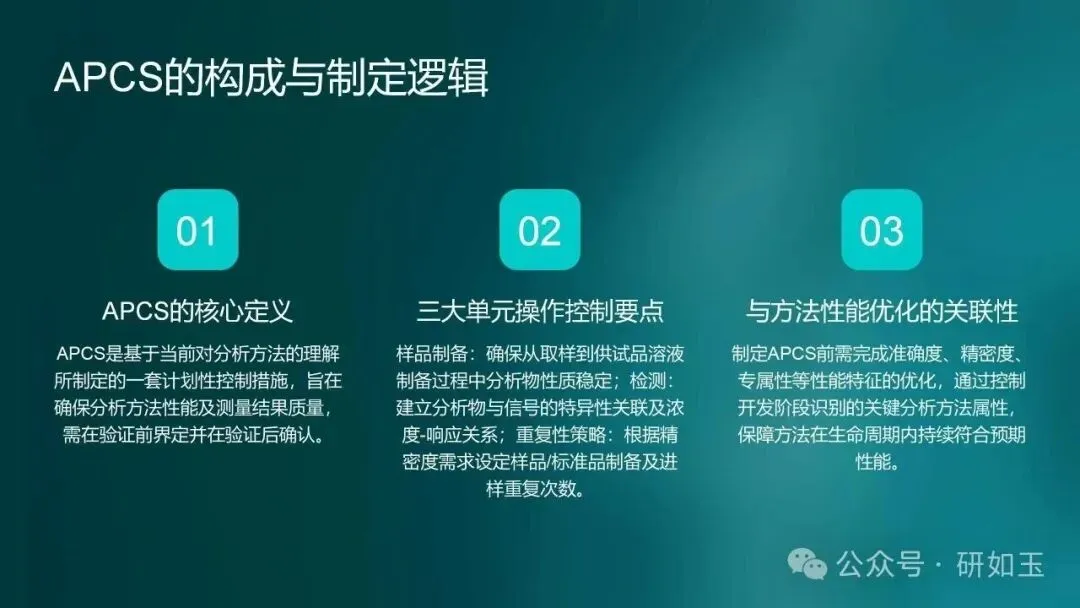 APCS的构成与制定逻辑

01

APCS的核心定义

APCS是基于当前对分析方法的理解所制定的一套计划性控制措施，旨在确保分析方法性能及测量结果质量，需在验证前界定并在验证后确认。

02

三大单元操作控制要点

样品制备：确保从取样到供试品溶液制备过程中分析物性质稳定；检测：建立分析物与信号的特异性关联及浓度-响应关系；重复性策略：根据精密度需求设定样品/标准品制备及进样重复次数。

03

与方法性能优化的关联性

制定APCS前需完成准确度、精密度、专属性等性能特征的优化，通过控制开发阶段识别的关键分析方法属性，保障方法在生命周期内持续符合预期性能。

公众号 · 研如玉